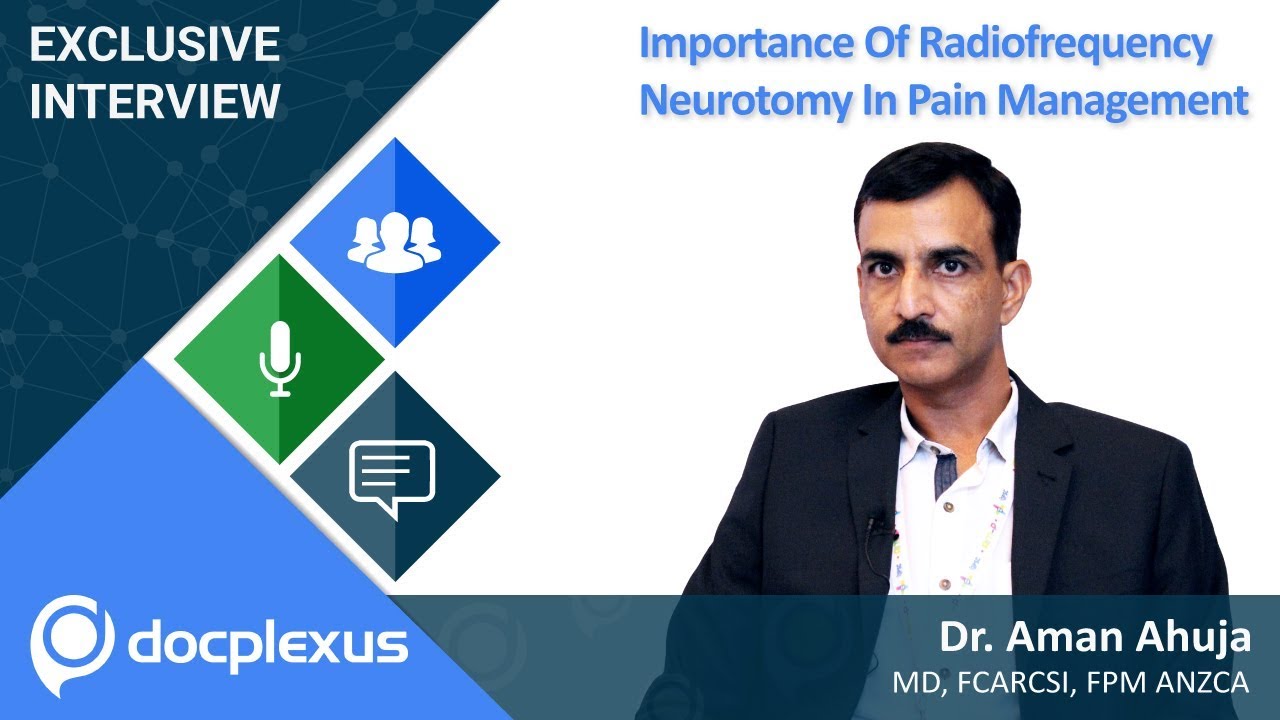 EXCLUSIVE INTERVIEW

Importance Of Radiofrequency Neurotomy In Pain Management

docplexus

Dr. Aman Ahuja
MD, FCARCSI, FPM ANZCA